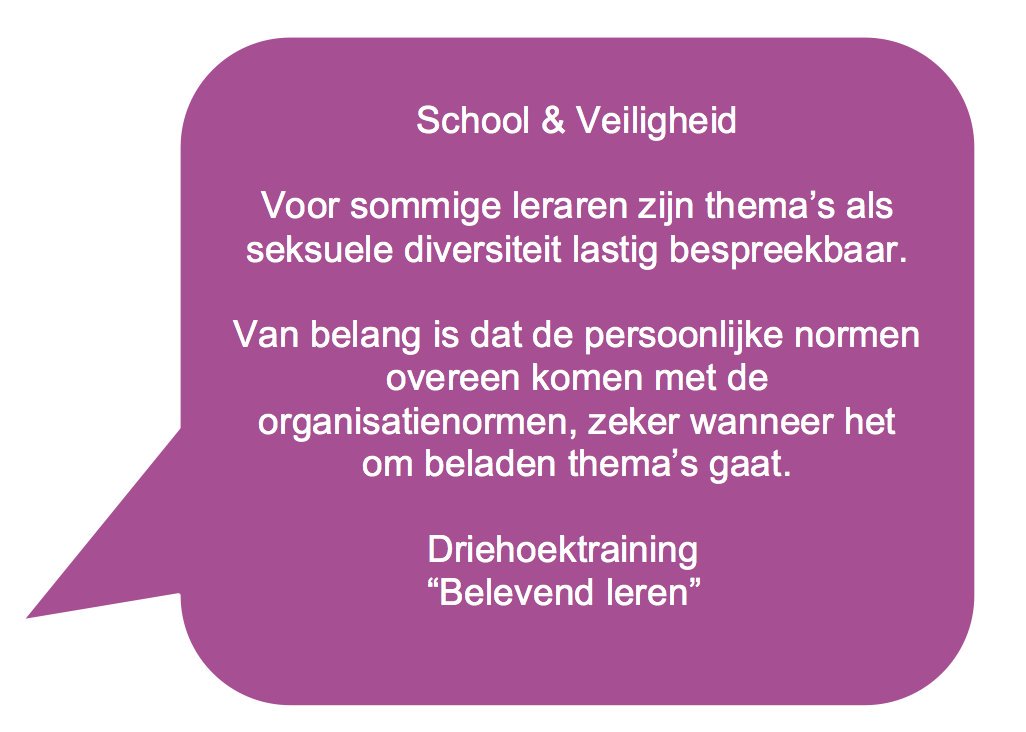 School & Veiligheid

Voor sommige leraren zijn thema’s als seksuele diversiteit lastig bespreekbaar.

Van belang is dat de persoonlijke normen overeen komen met de organisatienormen, zeker wanneer het om beladen thema’s gaat.

Driehoektraining
“Belevend leren”